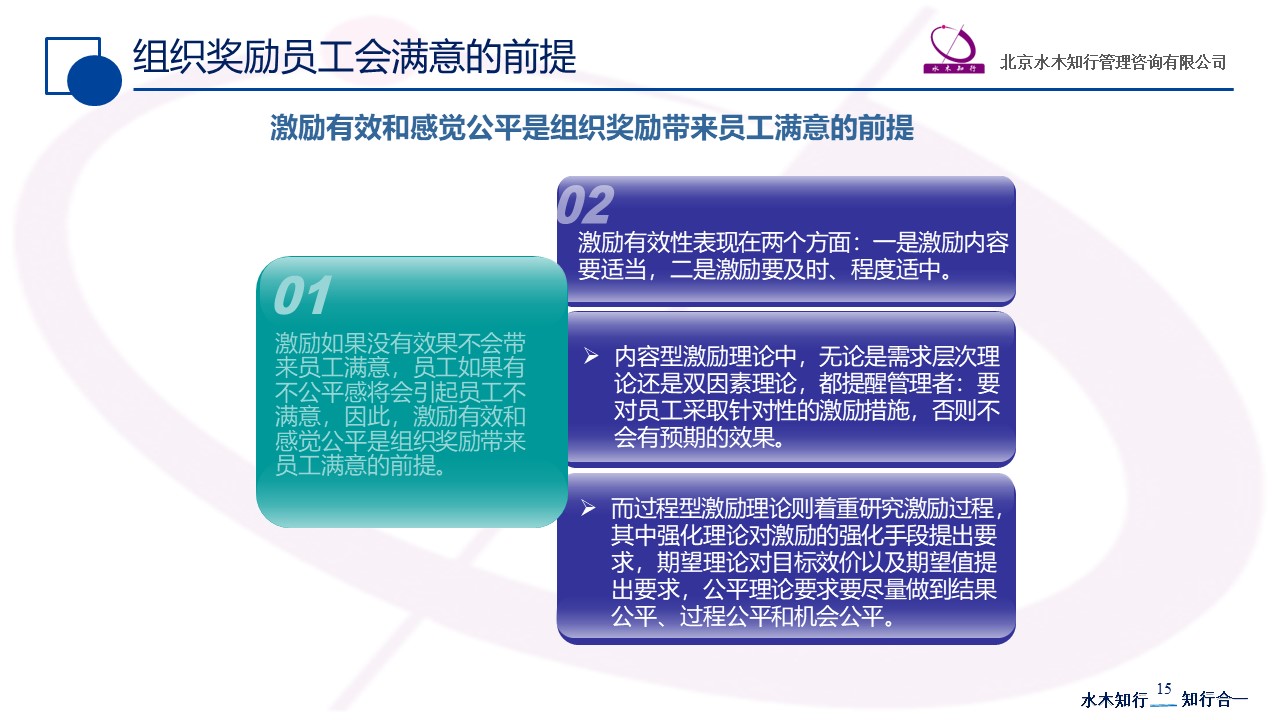 组织奖励员工会满意的前提

水木知行

北京水木知行管理咨询有限公司

激励有效和感觉公平是组织奖励带来员工满意的前提

01

激励如果没有效果不会带来员工满意，员工如果有不公平感将会引起员工不满意，因此，激励有效和感觉公平是组织奖励带来员工满意的前提。

02

激励有效性表现在两个方面：一是激励内容要适当，二是激励要及时、程度适中。

➢ 内容型激励理论中，无论是需求层次理论还是双因素理论，都提醒管理者：要对员工采取针对性的激励措施，否则不会有预期的效果。

➢ 而过程型激励理论则着重研究激励过程，其中强化理论对激励的强化手段提出要求，期望理论对目标效价以及期望值提出要求，公平理论要求要尽量做到结果公平、过程公平和机会公平。

水木知行 15 知行合一